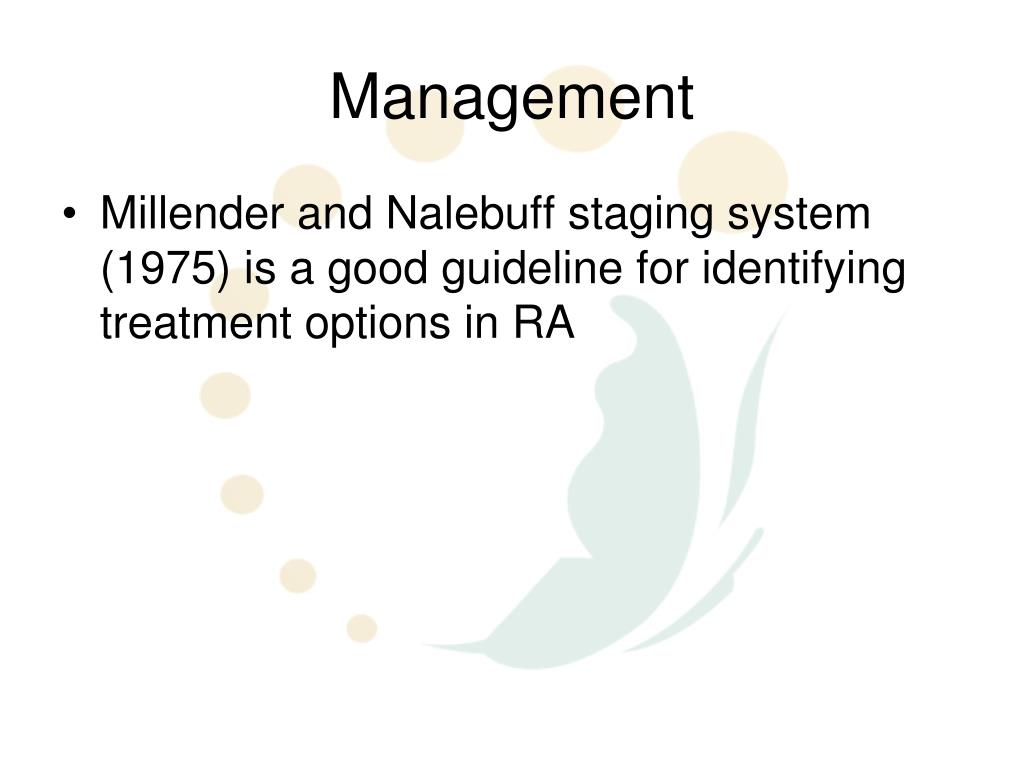 Management

• Millender and Nalebuff staging system (1975) is a good guideline for identifying treatment options in RA